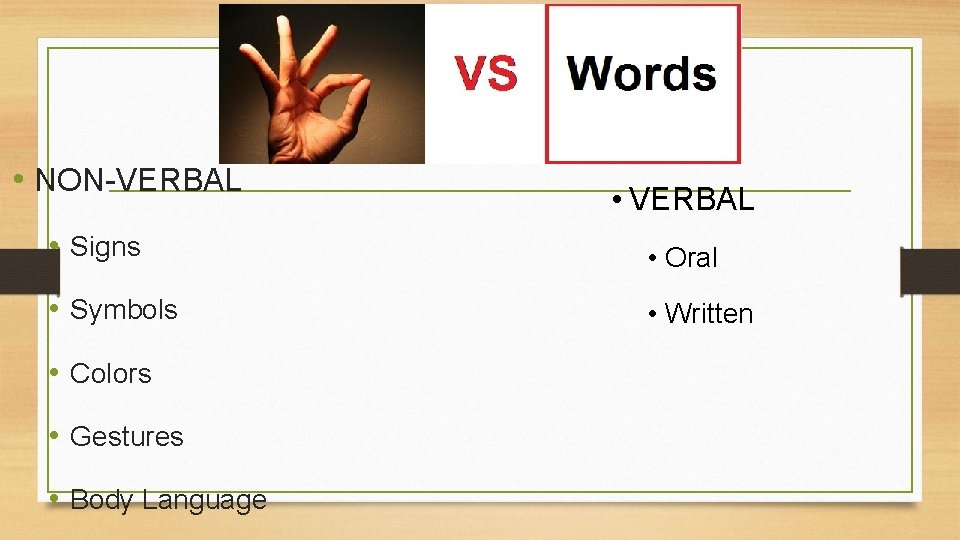 VS Words

• NON-VERBAL

• Signs

• Symbols

• Colors

• Gestures

• Body Language

• VERBAL

• Oral

• Written